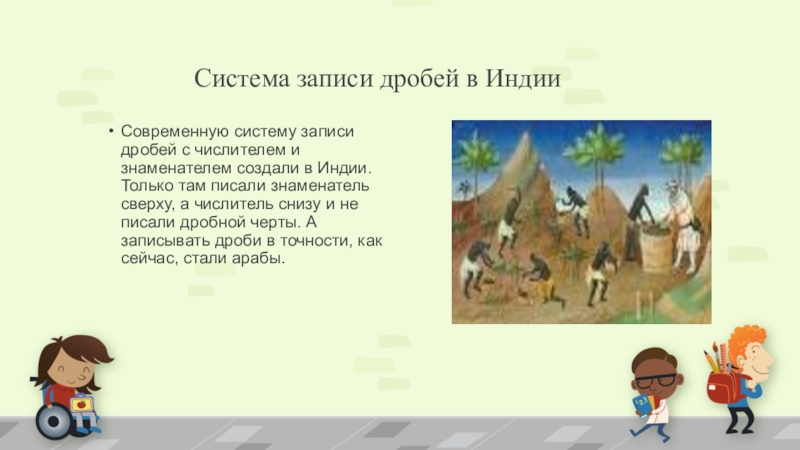 Система записи дробей в Индии

• Современную систему записи дробей с числителем и знаменателем создали в Индии. Только там писали знаменатель сверху, а числитель снизу и не писали дробной черты. А записывать дроби в точности, как сейчас, стали арабы.